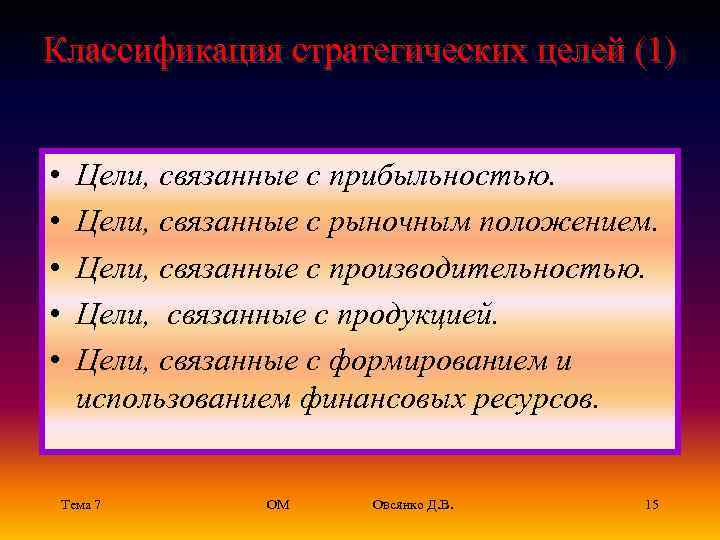 Классификация стратегических целей (1)

• Цели, связанные с прибыльностью.
• Цели, связанные с рыночным положением.
• Цели, связанные с производительностью.
• Цели,  связанные с продукцией.
• Цели, связанные с формированием и использованием финансовых ресурсов.

Тема 7 ОМ Овсянко Д.В. 15